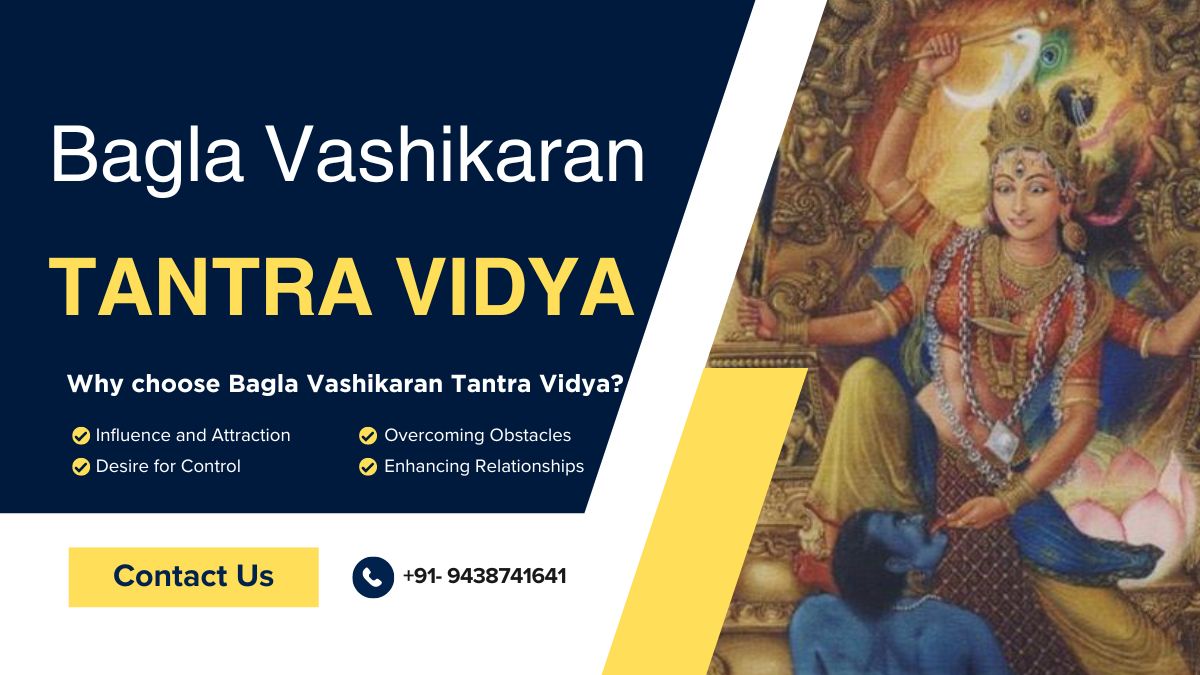 Bagla Vashikaran

TANTRA VIDYA

Why choose Bagla Vashikaran Tantra Vidya?

Influence and Attraction
Desire for Control

Overcoming Obstacles
Enhancing Relationships

Contact Us

+91- 9438741641